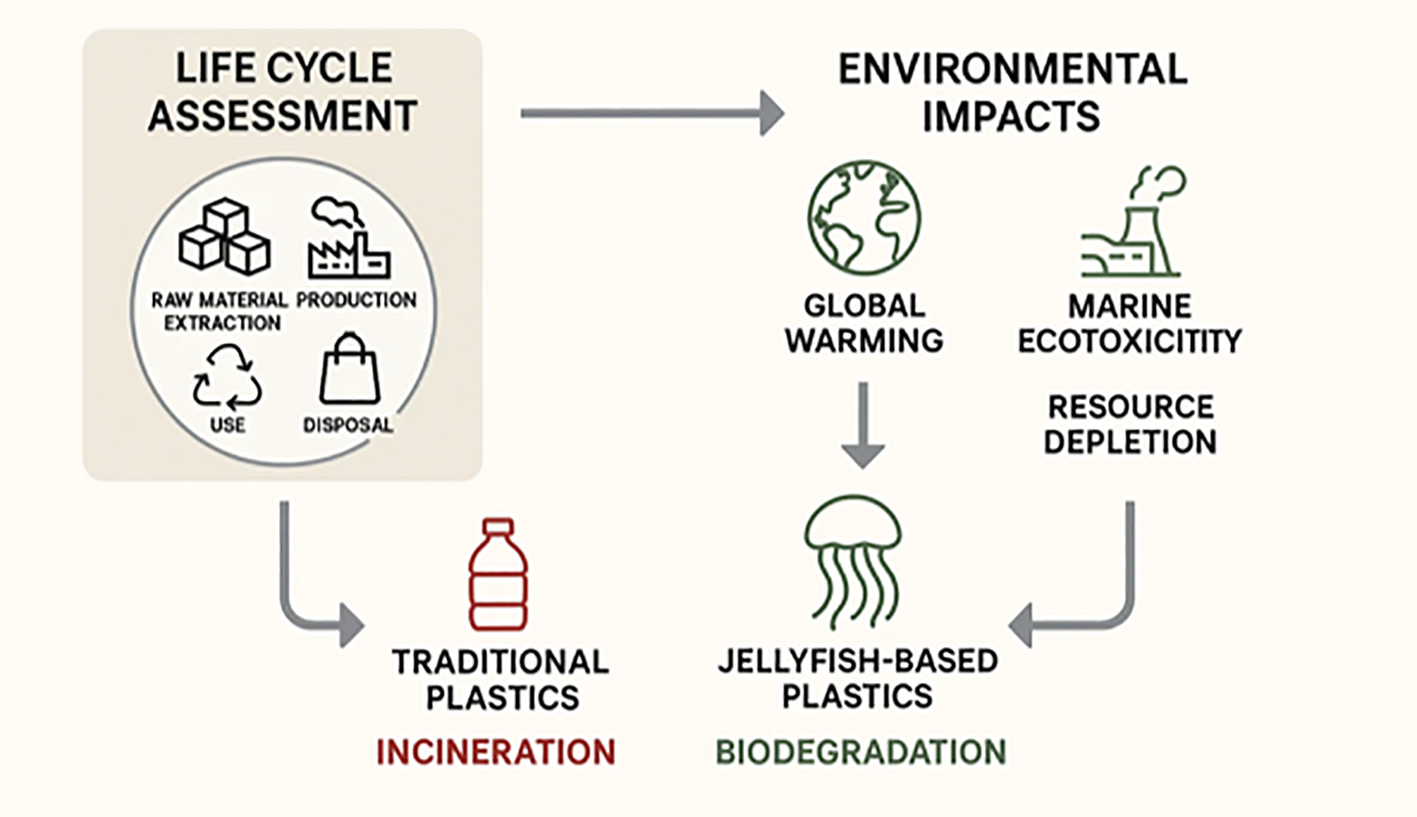 LIFE CYCLE ASSESSMENT

RAW MATERIAL EXTRACTION

PRODUCTION

USE

DISPOSAL

ENVIRONMENTAL IMPACTS

GLOBAL WARMING

MARINE ECOTOXICITITY

RESOURCE DEPLETION

TRADITIONAL PLASTICS

INCINERATION

JELLYFISH-BASED PLASTICS

BIODEGRADATION